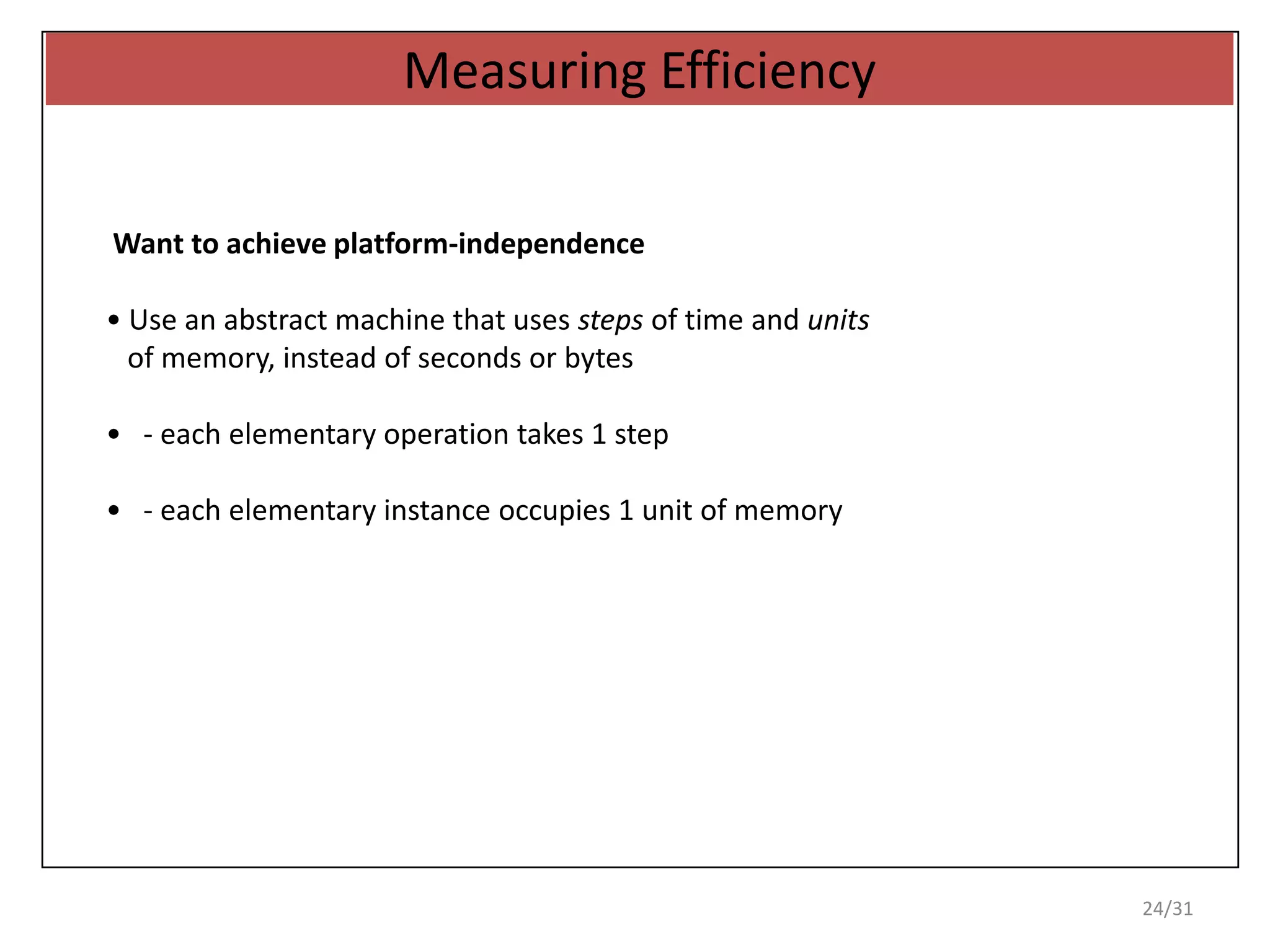 Measuring Efficiency

Want to achieve platform-independence

• Use an abstract machine that uses steps of time and units of memory, instead of seconds or bytes

• - each elementary operation takes 1 step

• - each elementary instance occupies 1 unit of memory

24/31